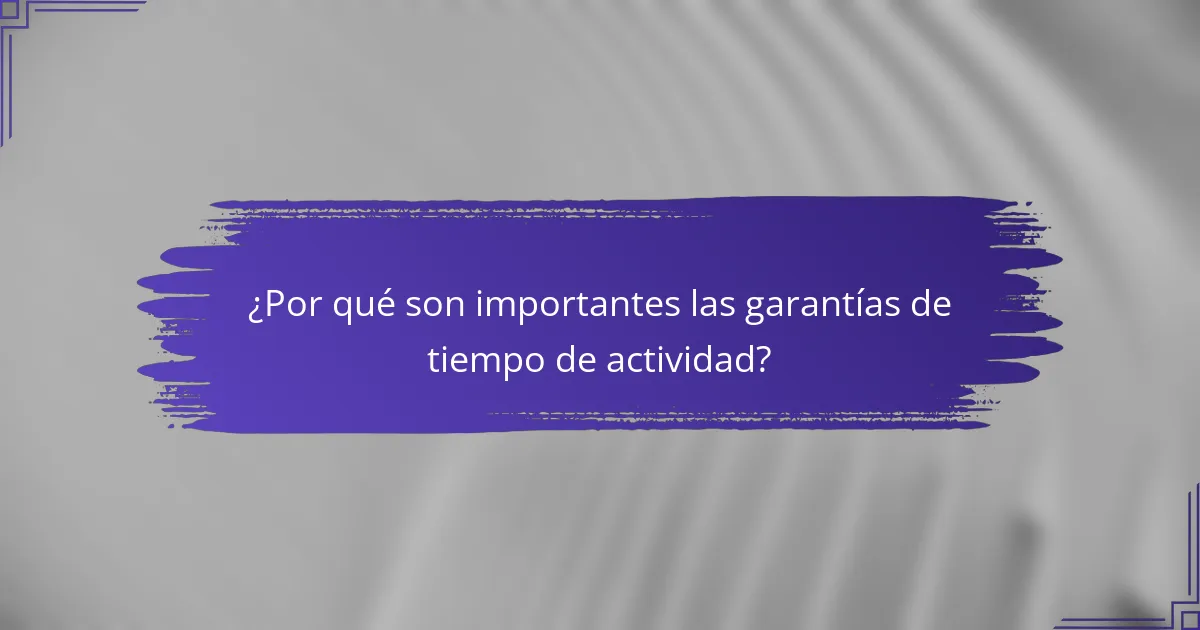 ¿Por qué son importantes las garantías de tiempo de actividad?